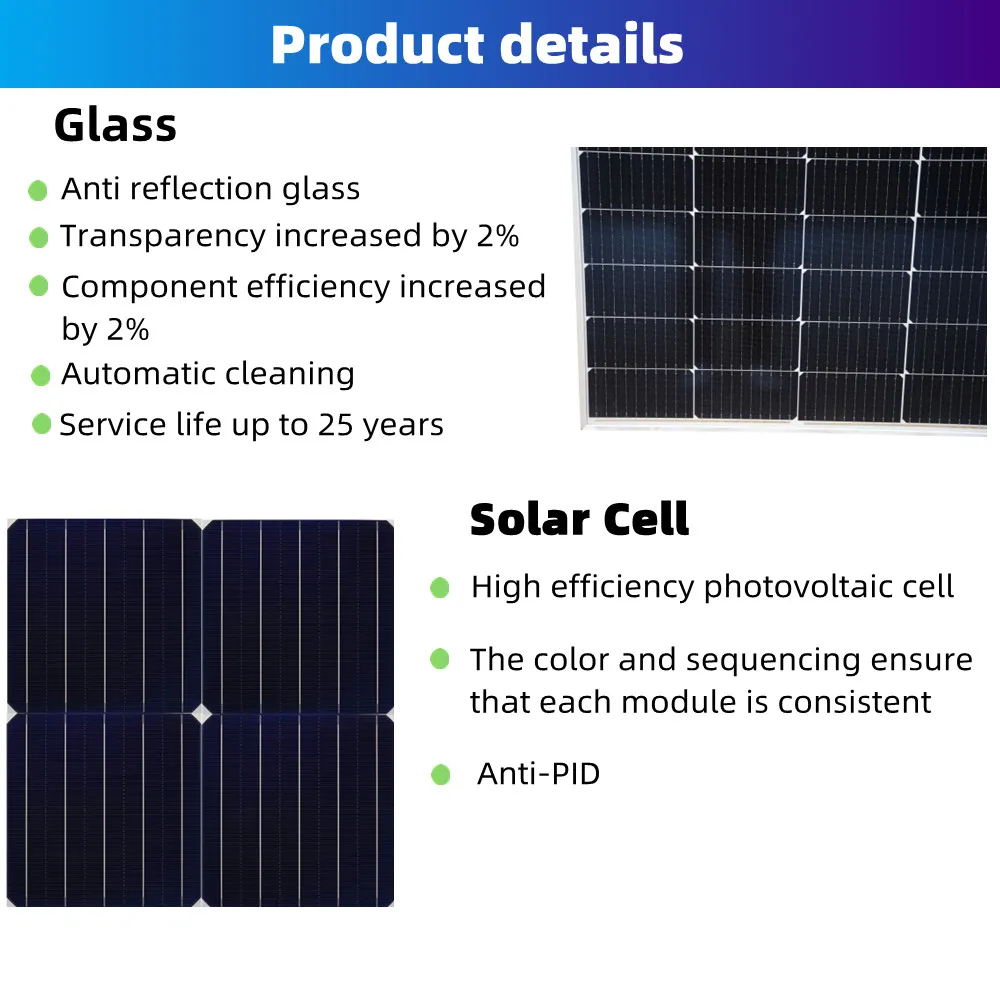 Product details

Glass

Anti reflection glass

Transparency increased by 2%

Component efficiency increased by 2%

Automatic cleaning

Service life up to 25 years

Solar Cell

High efficiency photovoltaic cell

The color and sequencing ensure that each module is consistent

Anti-PID